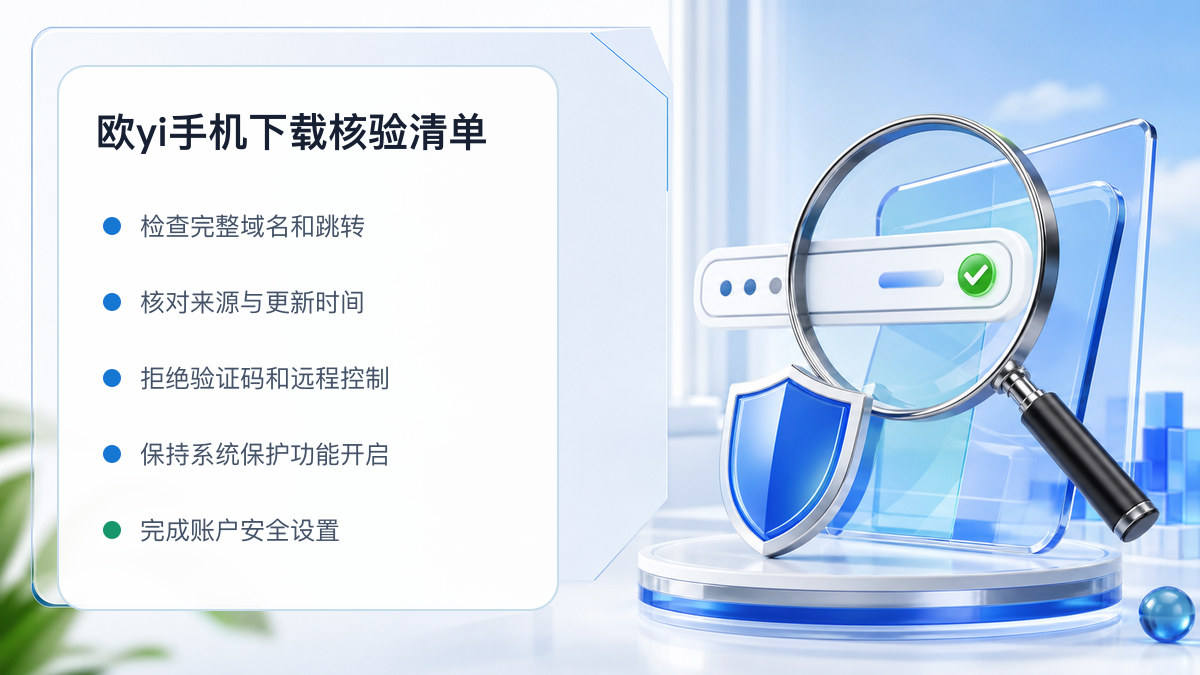 欧yi手机下载核验清单

检查完整域名和跳转

核对来源与更新时间

拒绝验证码和远程控制

保持系统保护功能开启

完成账户安全设置